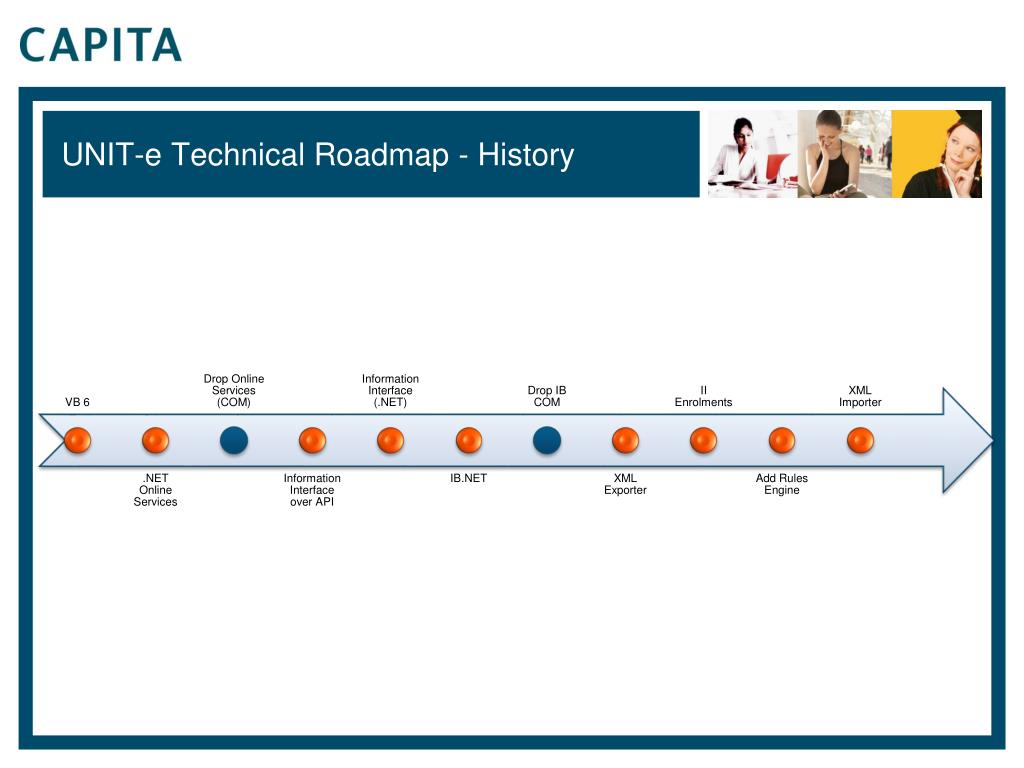 CAPITA

UNIT-e Technical Roadmap - History

VB 6

.NET Online Services

Drop Online Services (COM)

Information Interface over API

Information Interface (.NET)

IB.NET

Drop IB COM

XML Exporter

II Enrolments

Add Rules Engine

XML Importer